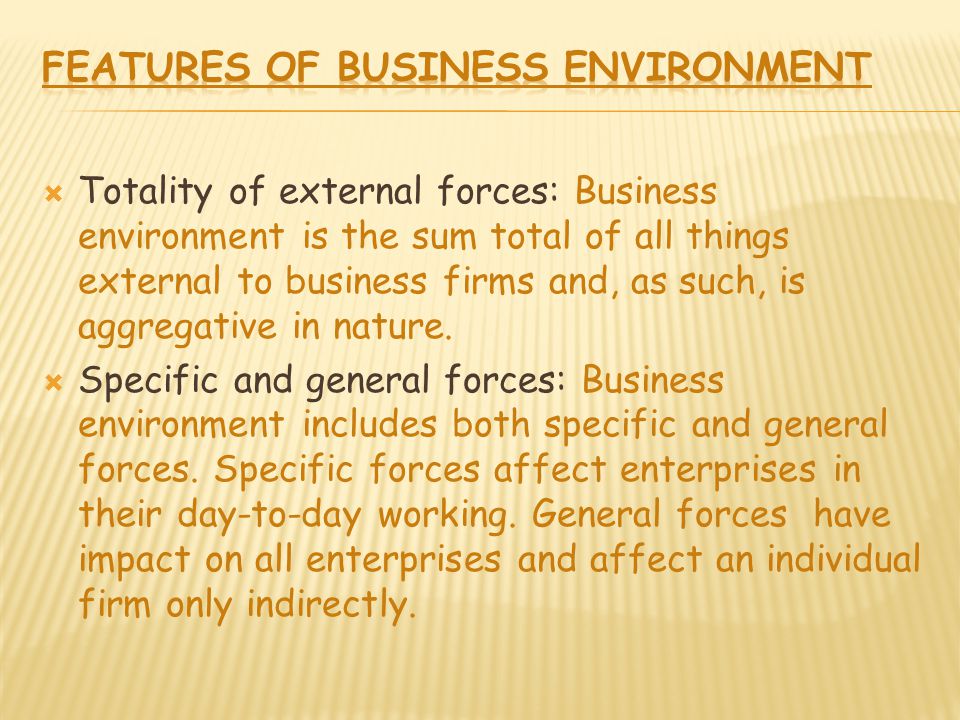 FEATURES OF BUSINESS ENVIRONMENT

Totality of external forces: Business environment is the sum total of all things external to business firms and, as such, is aggregative in nature.

Specific and general forces: Business environment includes both specific and general forces. Specific forces affect enterprises in their day-to-day working. General forces have impact on all enterprises and affect an individual firm only indirectly.